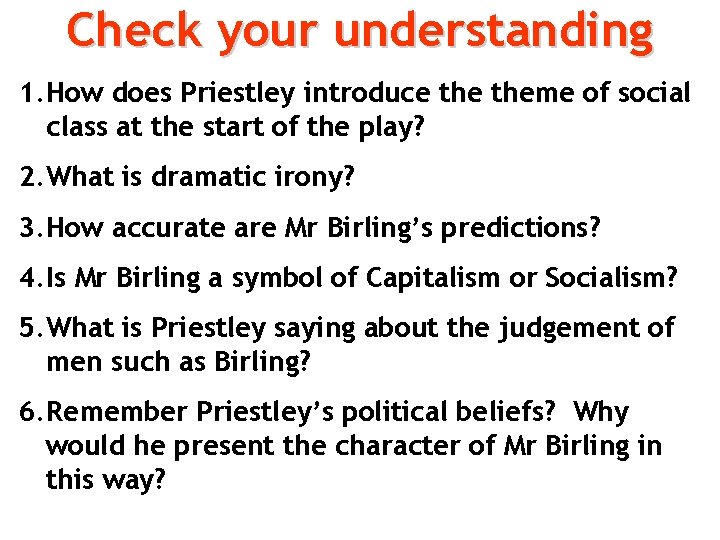 Check your understanding

1. How does Priestley introduce the theme of social class at the start of the play?

2. What is dramatic irony?

3. How accurate are Mr Birling's predictions?

4. Is Mr Birling a symbol of Capitalism or Socialism?

5. What is Priestley saying about the judgement of men such as Birling?

6. Remember Priestley's political beliefs? Why would he present the character of Mr Birling in this way?